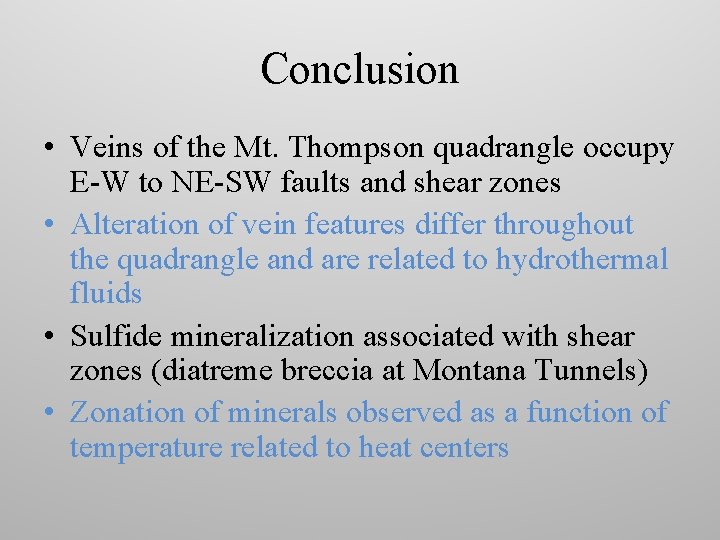 Conclusion

• Veins of the Mt. Thompson quadrangle occupy E-W to NE-SW faults and shear zones
• Alteration of vein features differ throughout the quadrangle and are related to hydrothermal fluids
• Sulfide mineralization associated with shear zones (diatreme breccia at Montana Tunnels)
• Zonation of minerals observed as a function of temperature related to heat centers